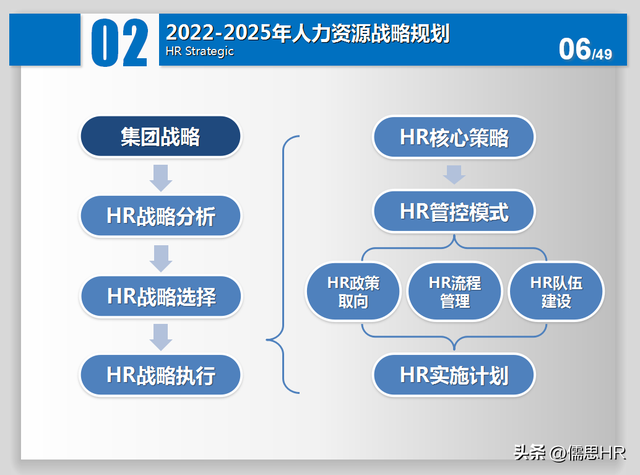 02

2022-2025年人力资源战略规划

HR Strategic

06/49

集团战略

HR战略分析

HR战略选择

HR战略执行

HR核心策略

HR管控模式

HR政策取向

HR流程管理

HR队伍建设

HR实施计划

头条 @儒思HR